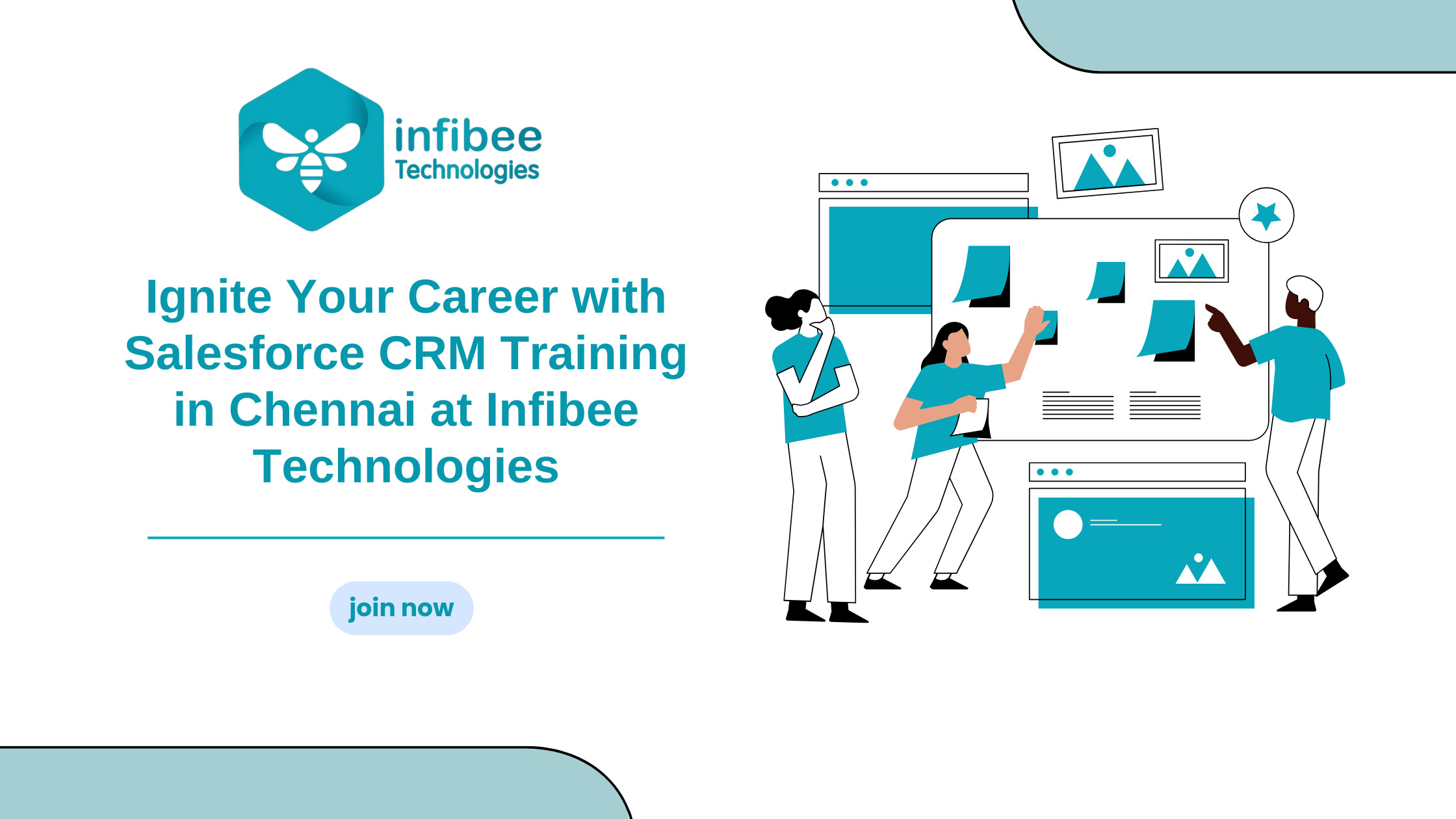 infibee
Technologies

Ignite Your Career with Salesforce CRM Training in Chennai at Infibee Technologies

join now